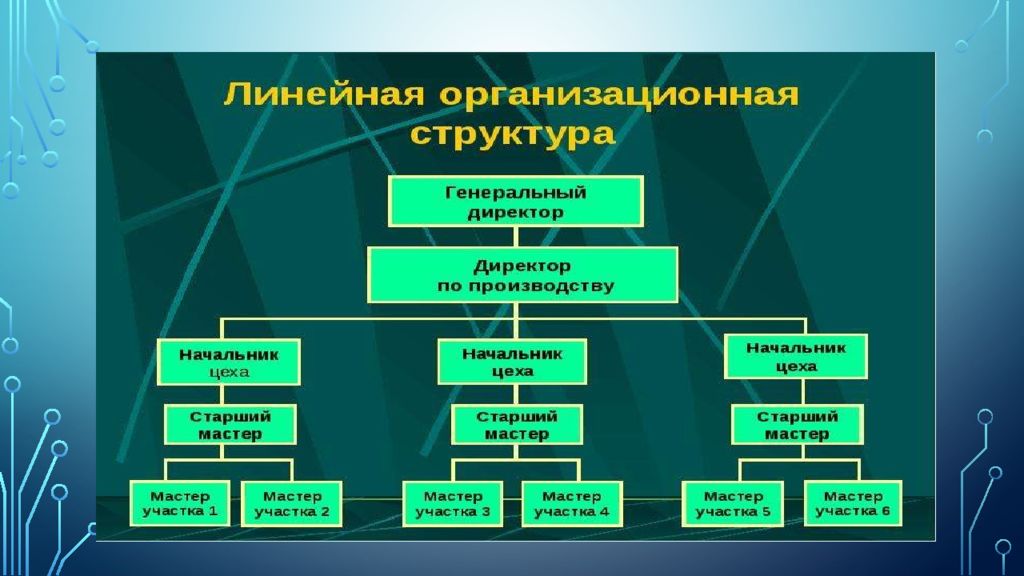 Линейная организационная структура

Генеральный директор

Директор по производству

Начальник цеха

Начальник цеха

Начальник цеха

Старший мастер

Старший мастер

Старший мастер

Мастер участка 1

Мастер участка 2

Мастер участка 3

Мастер участка 4

Мастер участка 5

Мастер участка 6